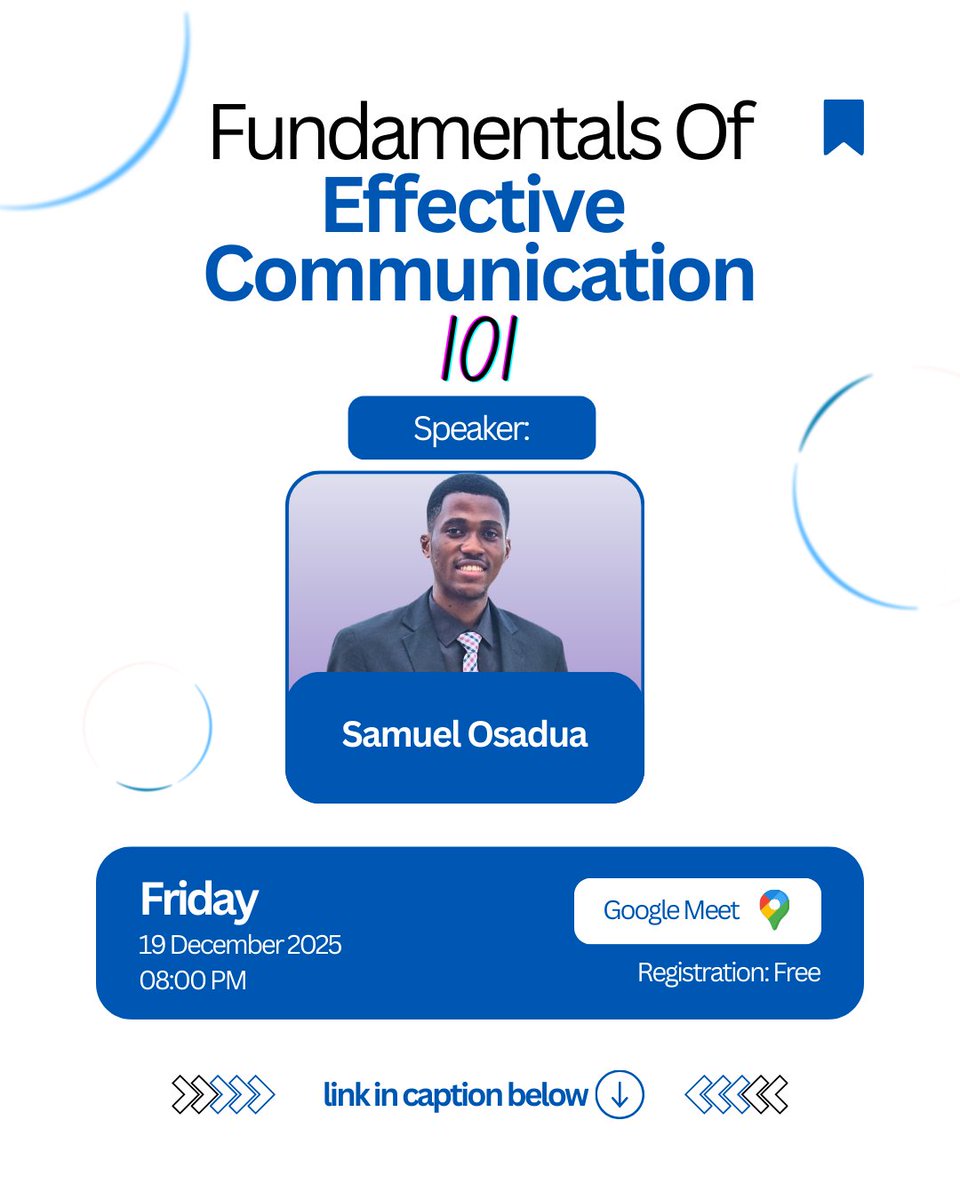 Fundamentals Of
Effective Communication
101

Speaker:

Samuel Osadua

Friday
19 December 2025
08:00 PM

Google Meet

Registration: Free

link in caption below